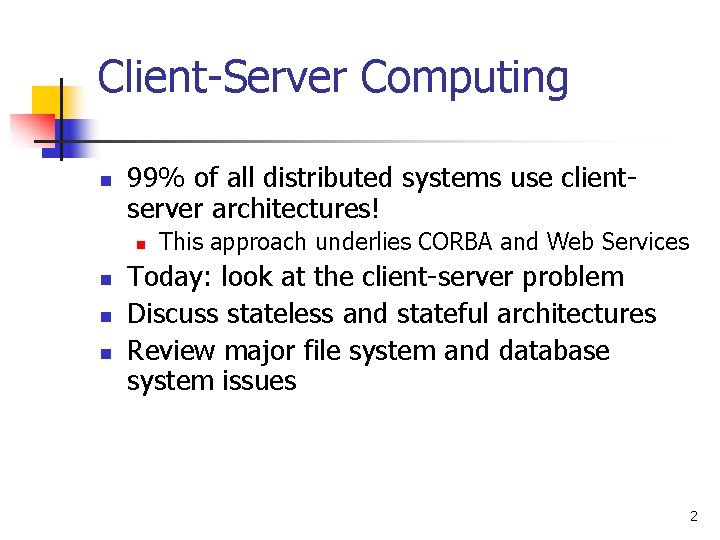 Client-Server Computing

- 99% of all distributed systems use client-server architectures!
  - This approach underlies CORBA and Web Services
- Today: look at the client-server problem
- Discuss stateless and stateful architectures
- Review major file system and database system issues

2